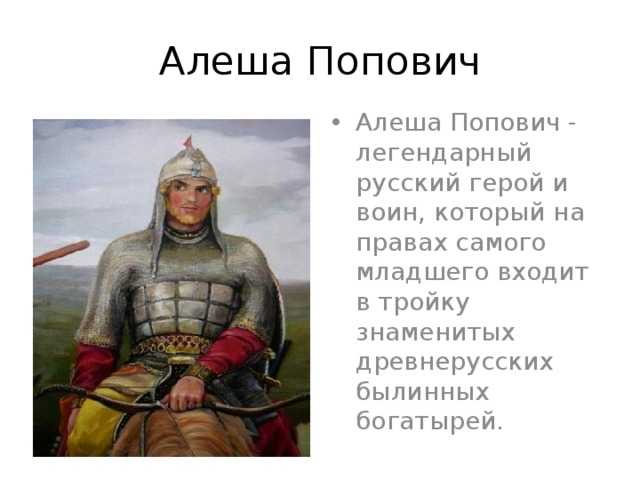 Алеша Попович

• Алеша Попович - легендарный русский герой и воин, который на правах самого младшего входит в тройку знаменитых древнерусских былинных богатырей.